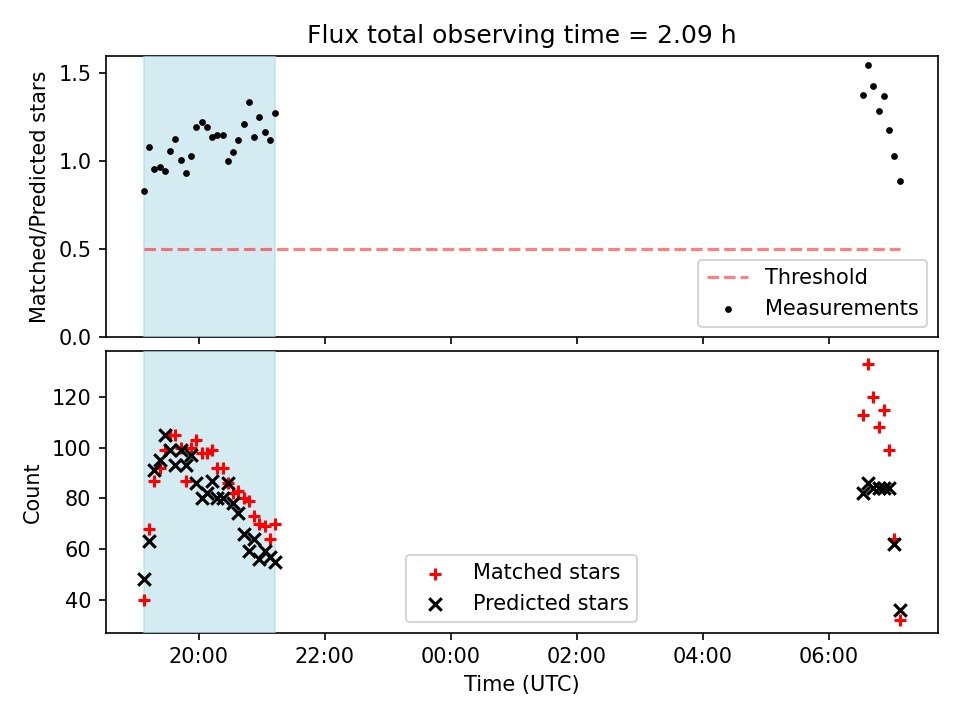 Flux total observing time = 2.09 h

Matched/Predicted stars

1.5
1.0
0.5
0.0

Threshold
Measurements

Count

120
100
80
60
40

Matched stars
Predicted stars

20:00
22:00
00:00
02:00
04:00
06:00

Time (UTC)